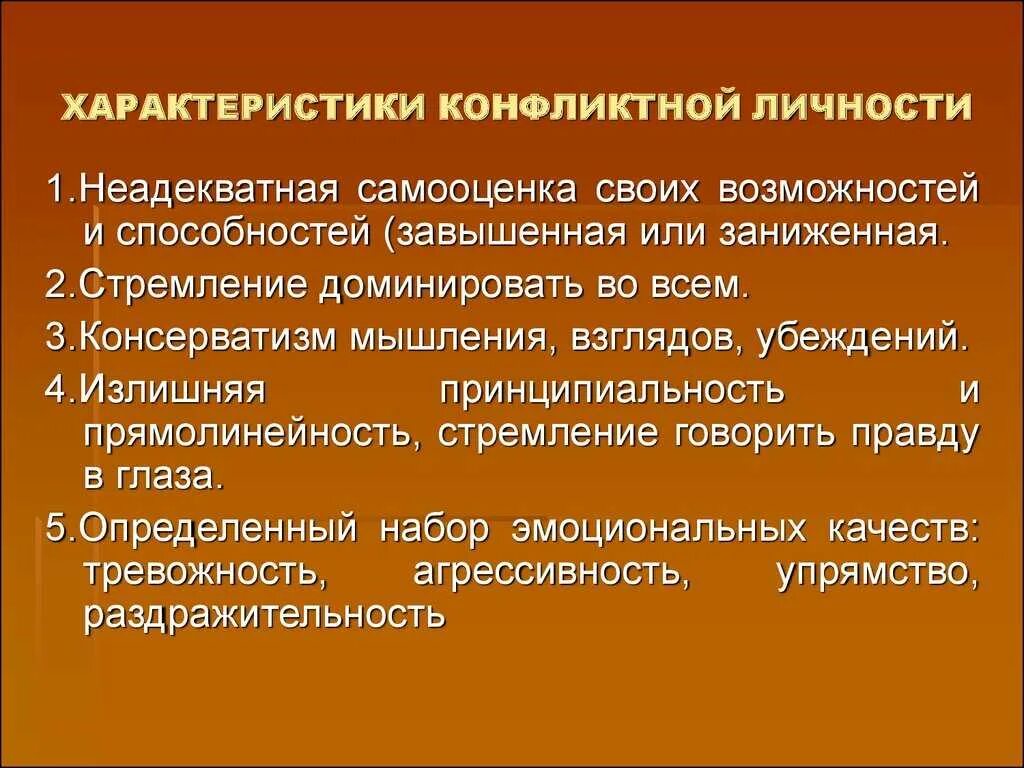 ХАРАКТЕРИСТИКИ КОНФЛИКТНОЙ ЛИЧНОСТИ

1.Неадекватная самооценка своих возможностей и способностей (завышенная или заниженная.

2.Стремление доминировать во всем.

3.Консерватизм мышления, взглядов, убеждений.

4.Излишняя принципиальность и прямолинейность, стремление говорить правду в глаза.

5.Определенный набор эмоциональных качеств: тревожность, агрессивность, упрямство, раздражительность